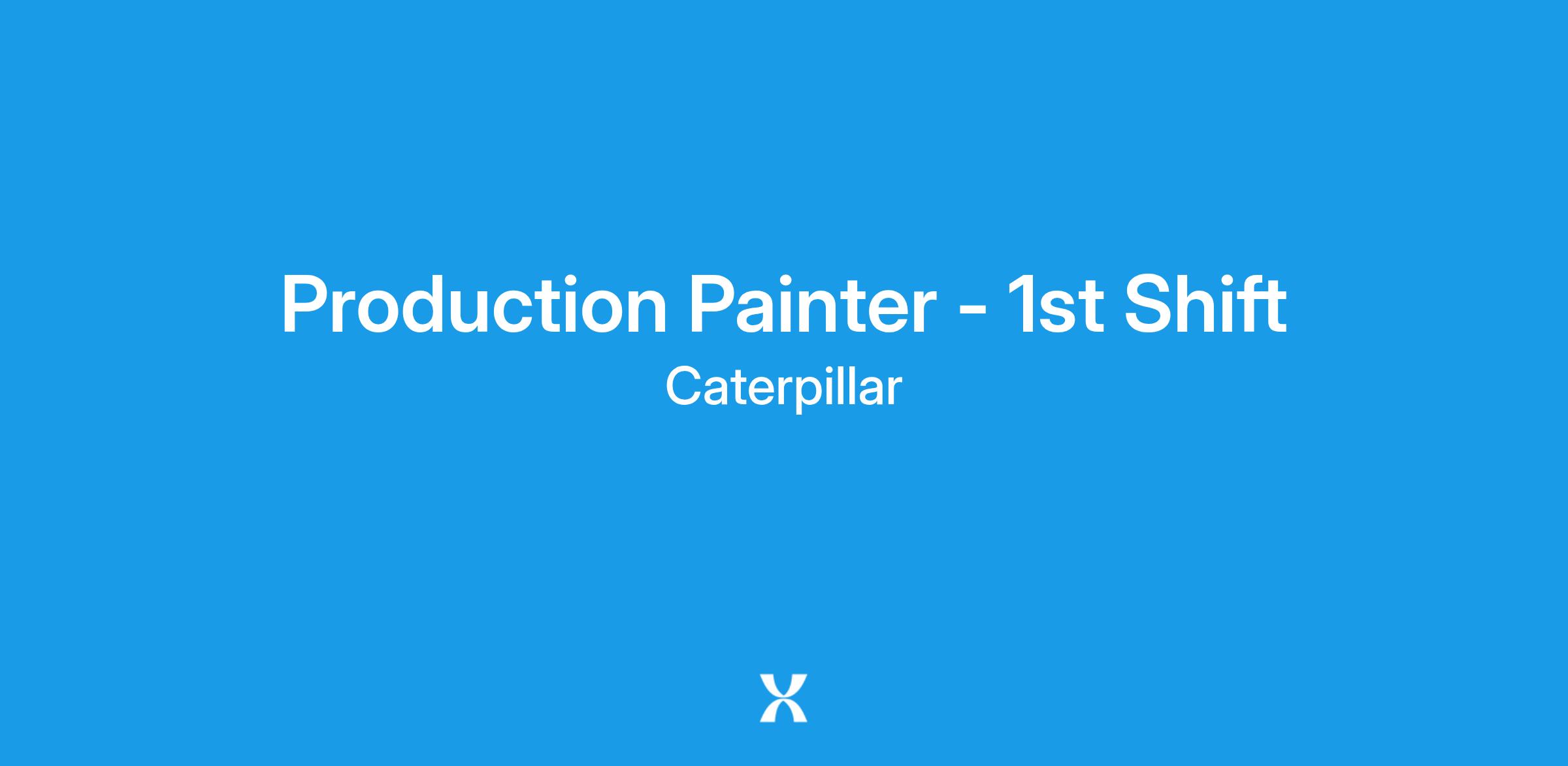 Production Painter - 1st Shift
Caterpillar